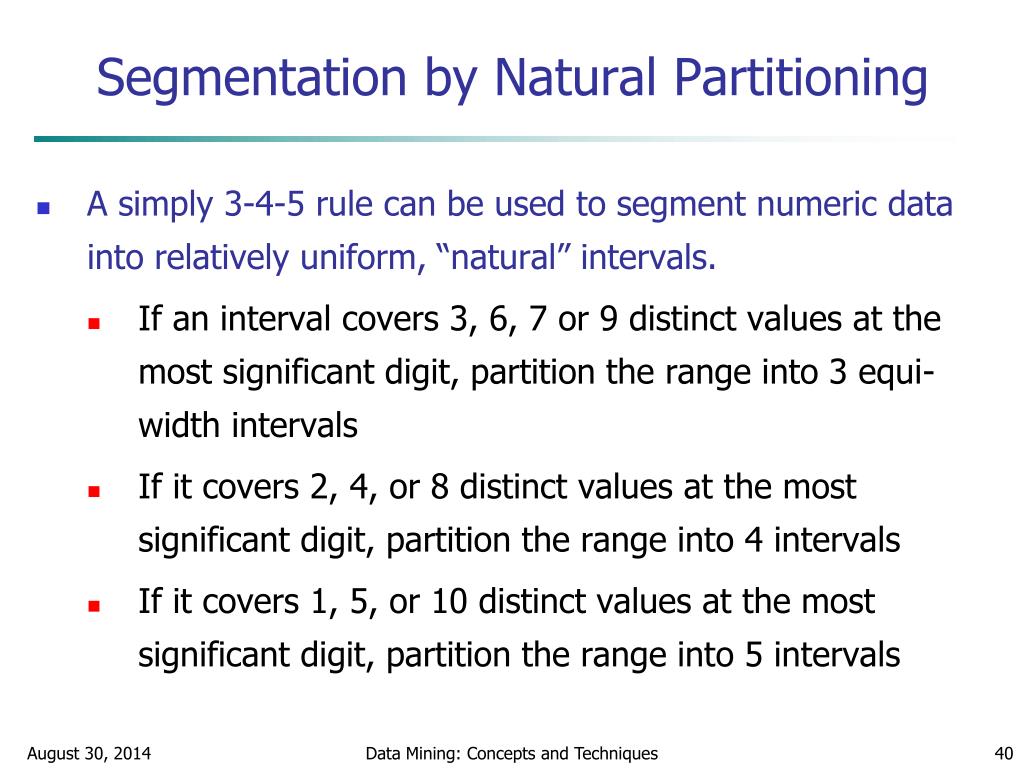 Segmentation by Natural Partitioning

A simply 3-4-5 rule can be used to segment numeric data into relatively uniform, “natural” intervals.

If an interval covers 3, 6, 7 or 9 distinct values at the most significant digit, partition the range into 3 equi-width intervals

If it covers 2, 4, or 8 distinct values at the most significant digit, partition the range into 4 intervals

If it covers 1, 5, or 10 distinct values at the most significant digit, partition the range into 5 intervals

August 30, 2014

Data Mining: Concepts and Techniques

40